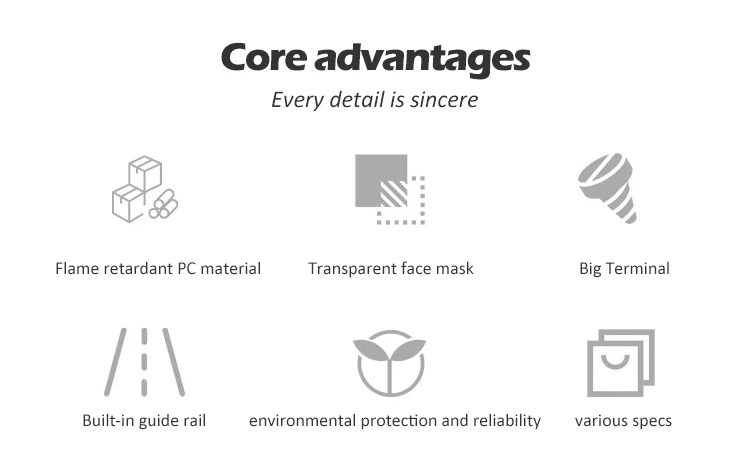 Core advantages

Every detail is sincere

Flame retardant PC material

Transparent face mask

Big Terminal

Built-in guide rail

environmental protection and reliability

various specs